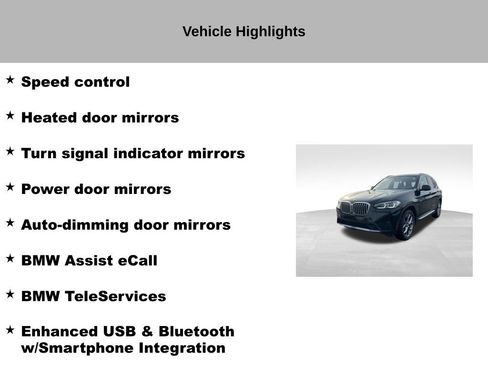 Vehicle Highlights

★ Speed control

★ Heated door mirrors

★ Turn signal indicator mirrors

★ Power door mirrors

★ Auto-dimming door mirrors

★ BMW Assist eCall

★ BMW TeleServices

★ Enhanced USB & Bluetooth w/Smartphone Integration